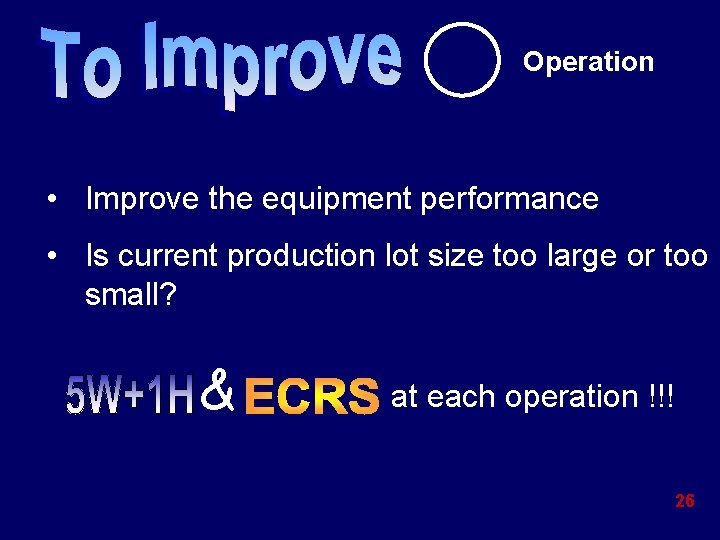 To Improve

Operation

• Improve the equipment performance

• Is current production lot size too large or too small?

5W+1H & ECRS at each operation !!!

26